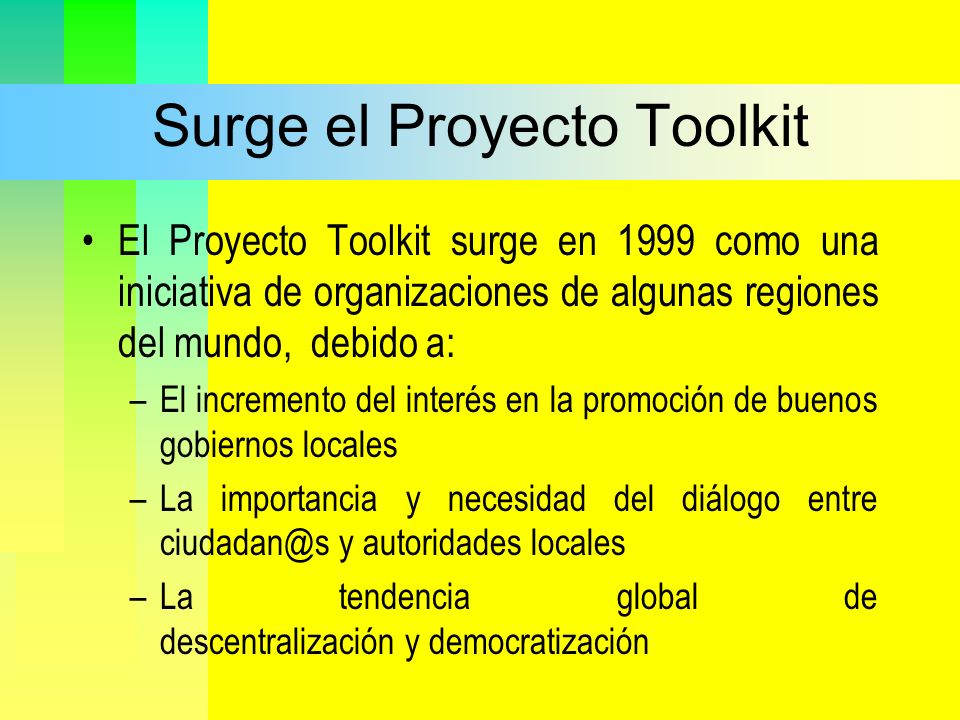 Surge el Proyecto Toolkit

• El Proyecto Toolkit surge en 1999 como una iniciativa de organizaciones de algunas regiones del mundo, debido a:
– El incremento del interés en la promoción de buenos gobiernos locales
– La importancia y necesidad del diálogo entre ciudadan@s y autoridades locales
– La tendencia global de descentralización y democratización